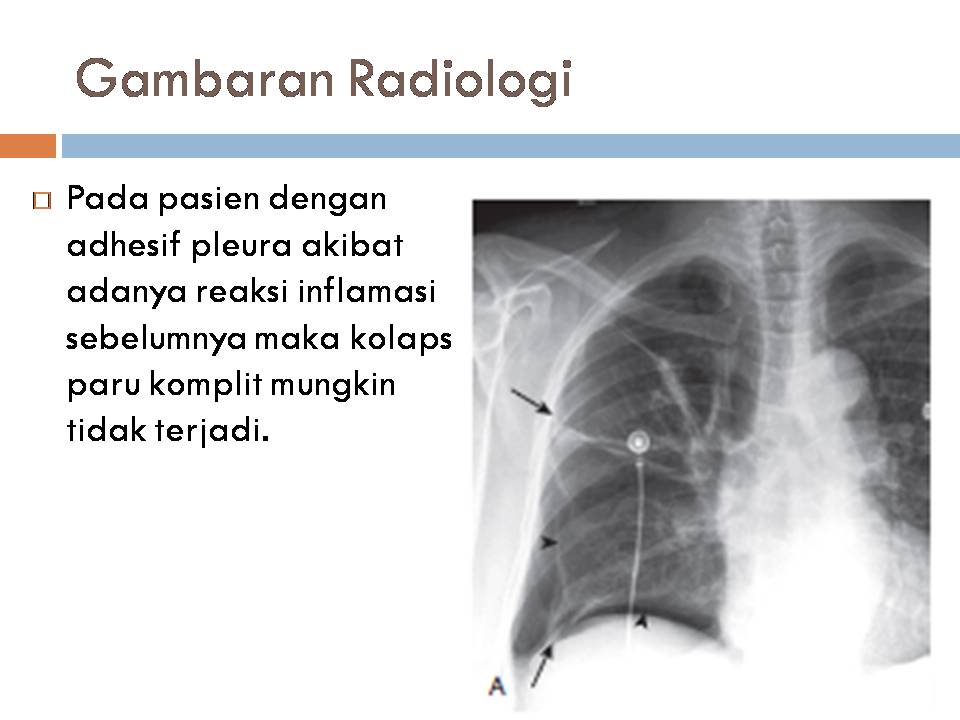 Gambaran Radiologi

Pada pasien dengan adhesif pleura akibat adanya reaksi inflamasi sebelumnya maka kolaps paru komplit mungkin tidak terjadi.

A